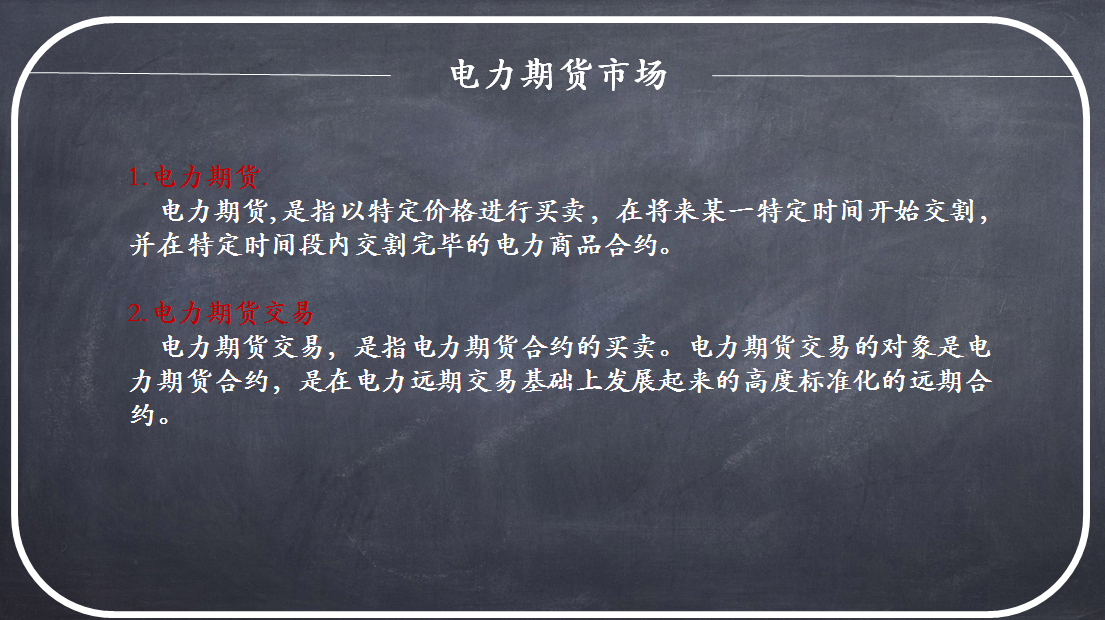 电力期货市场

1.电力期货

电力期货,是指以特定价格进行买卖，在将来某一特定时间开始交割，并在特定时间段内交割完毕的电力商品合约。

2.电力期货交易

电力期货交易，是指电力期货合约的买卖。电力期货交易的对象是电力期货合约，是在电力远期交易基础上发展起来的高度标准化的远期合约。